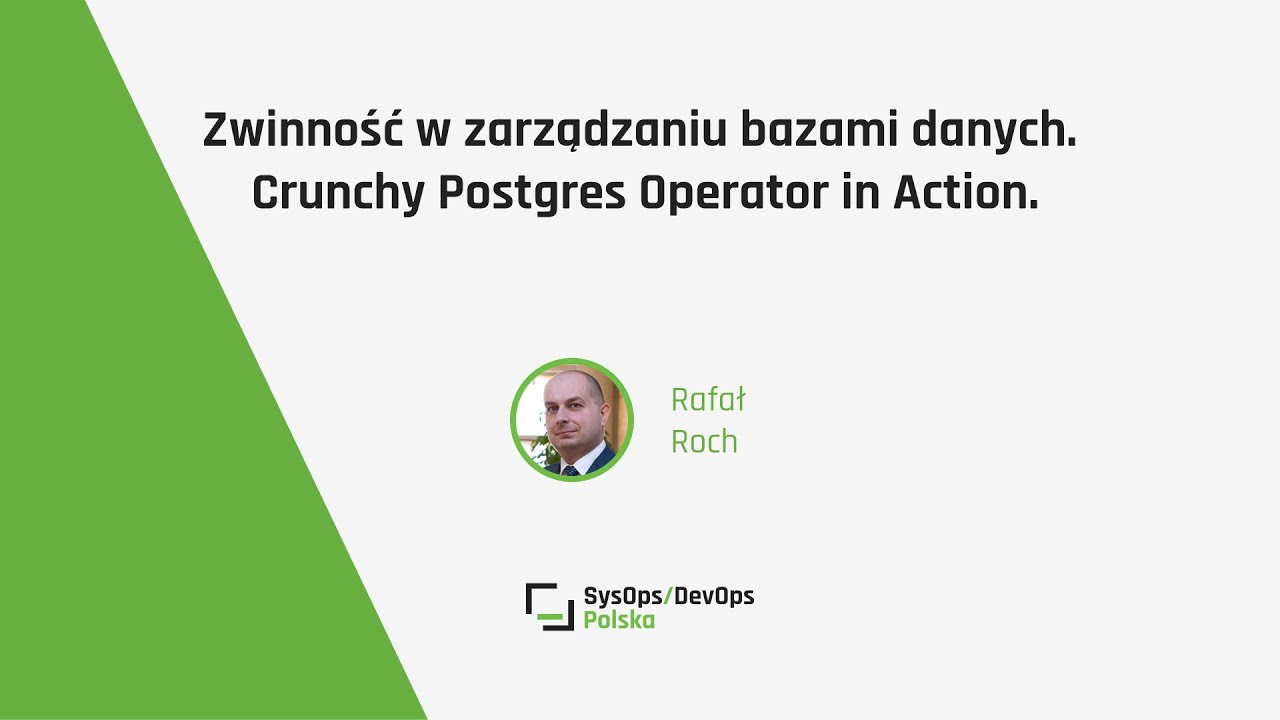 Zwinność w zarządzaniu bazami danych. Crunchy Postgres Operator in Action.

Rafał
Roch

SysOps/DevOps
Polska